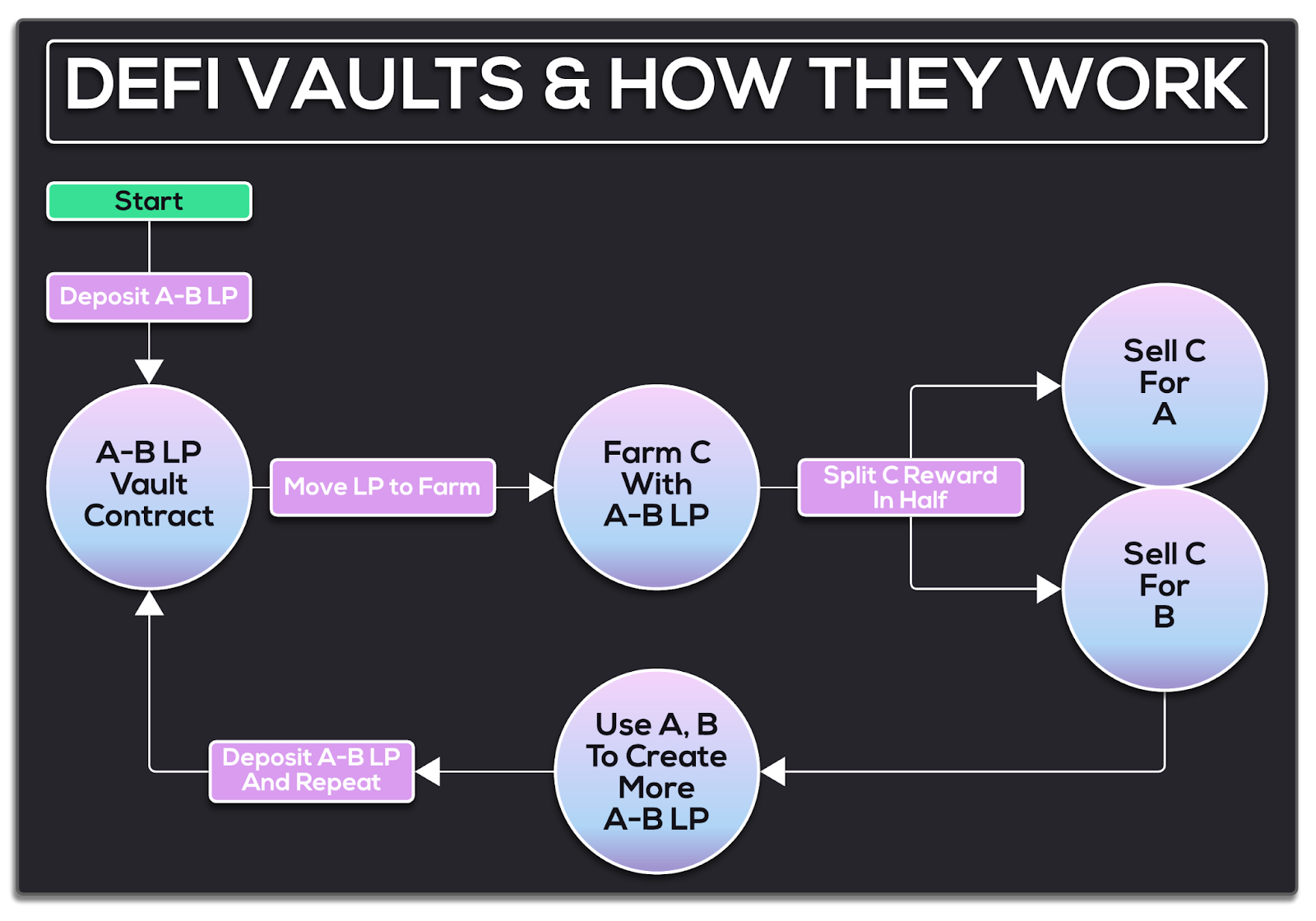 DEFI VAULTS & HOW THEY WORK

Start

Deposit A-B LP

A-B LP Vault Contract

Move LP to Farm

Farm C With A-B LP

Split C Reward In Half

Sell C For A

Sell C For B

Use A, B To Create More A-B LP

Deposit A-B LP And Repeat